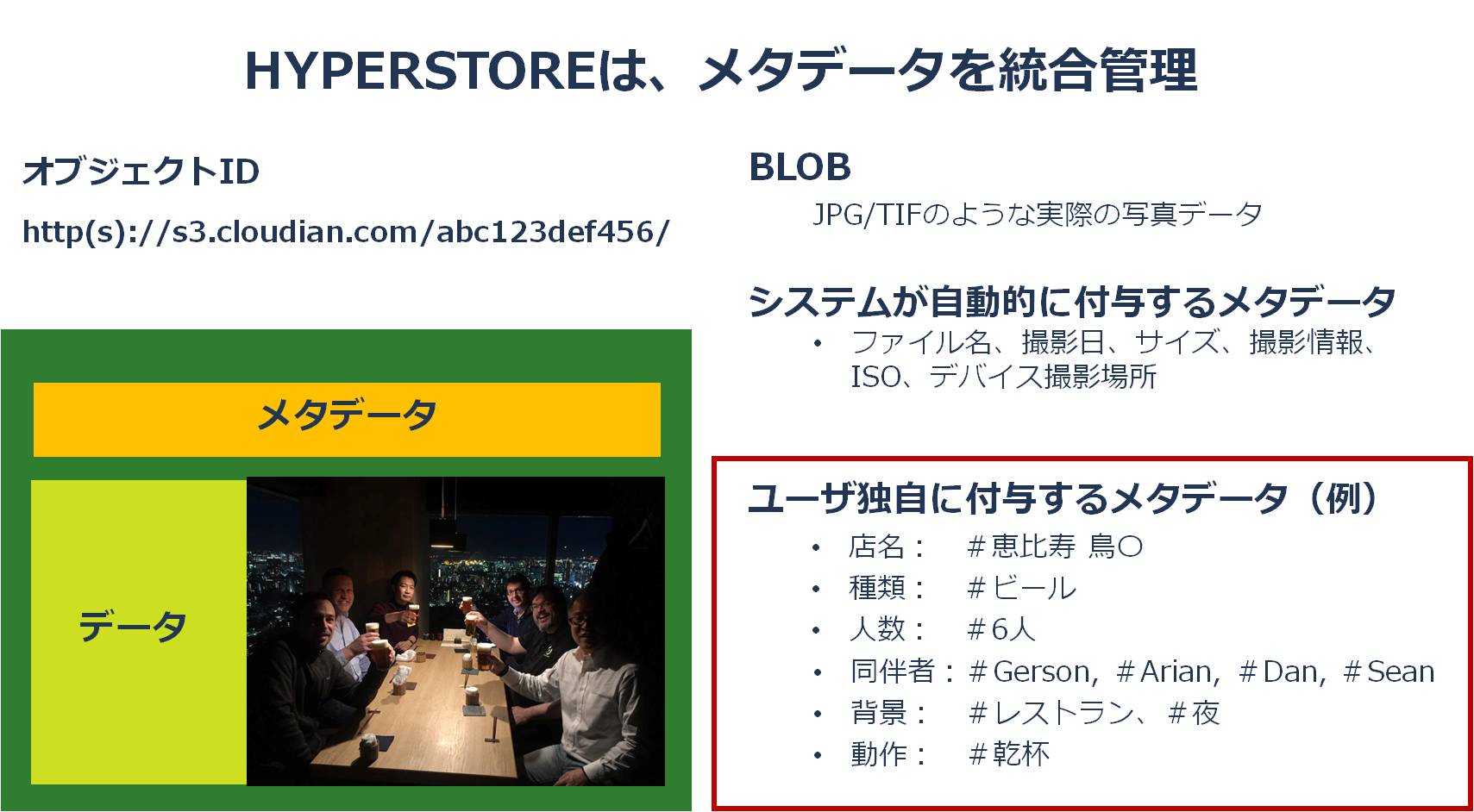 HYPERSTOREは、メタデータを統合管理

オブジェクトID

http(s)://s3.cloudian.com/abc123def456/

メタデータ

データ

BLOB

JPG/TIFのような実際の写真データ

システムが自動的に付与するメタデータ

• ファイル名、撮影日、サイズ、撮影情報、ISO、デバイス撮影場所

ユーザ独自に付与するメタデータ（例）

• 店名： ＃恵比寿 鳥〇
• 種類： ＃ビール
• 人数： ＃6人
• 同伴者：＃Gerson, ＃Arian, ＃Dan, ＃Sean
• 背景： ＃レストラン、＃夜
• 動作： ＃乾杯